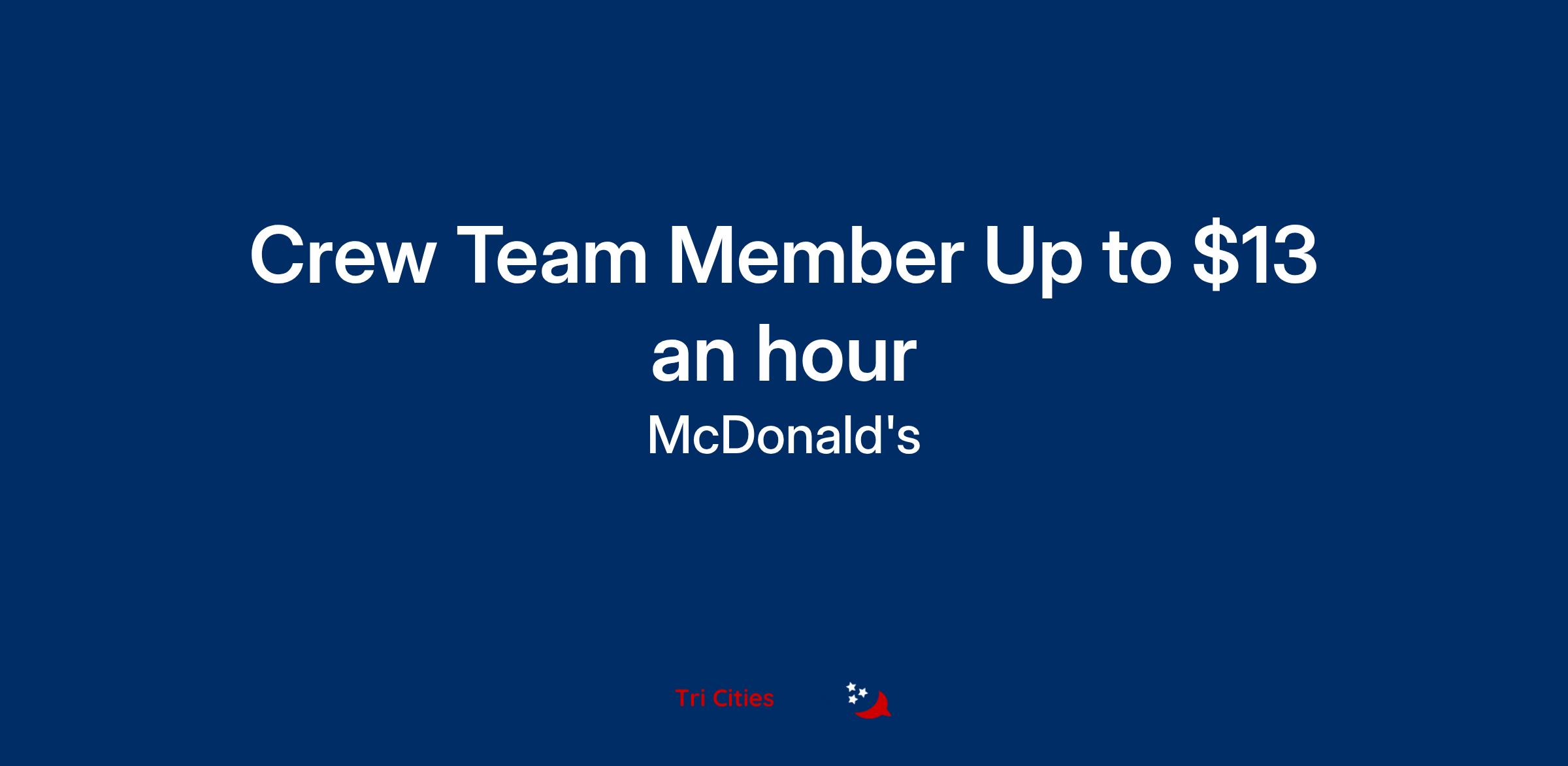 Crew Team Member Up to \$13 an hour

McDonald's

Tri Cities